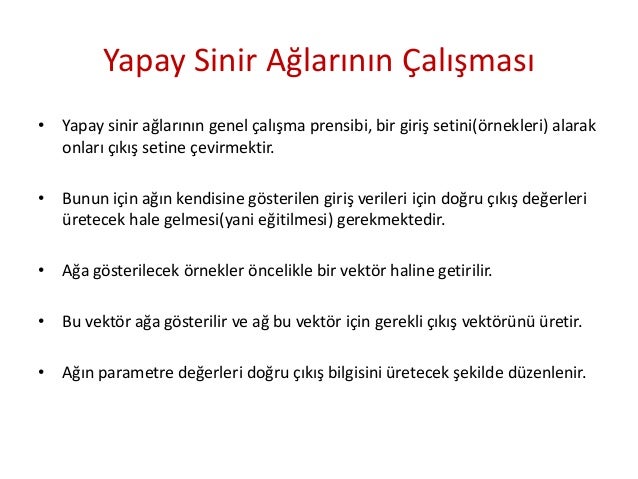 Yapay Sinir Ağlarının Çalışması

• Yapay sinir ağlarının genel çalışma prensibi, bir giriş setini(örnekleri) alarak onları çıkış setine çevirmektir.

• Bunun için ağın kendisine gösterilen giriş verileri için doğru çıkış değerleri üretecek hale gelmesi(yani eğitilmesi) gerekmektedir.

• Ağa gösterilecek örnekler öncelikle bir vektör haline getirilir.

• Bu vektör ağa gösterilir ve ağ bu vektör için gerekli çıkış vektörünü üretir.

• Ağın parametre değerleri doğru çıkış bilgisini üretecek şekilde düzenlenir.